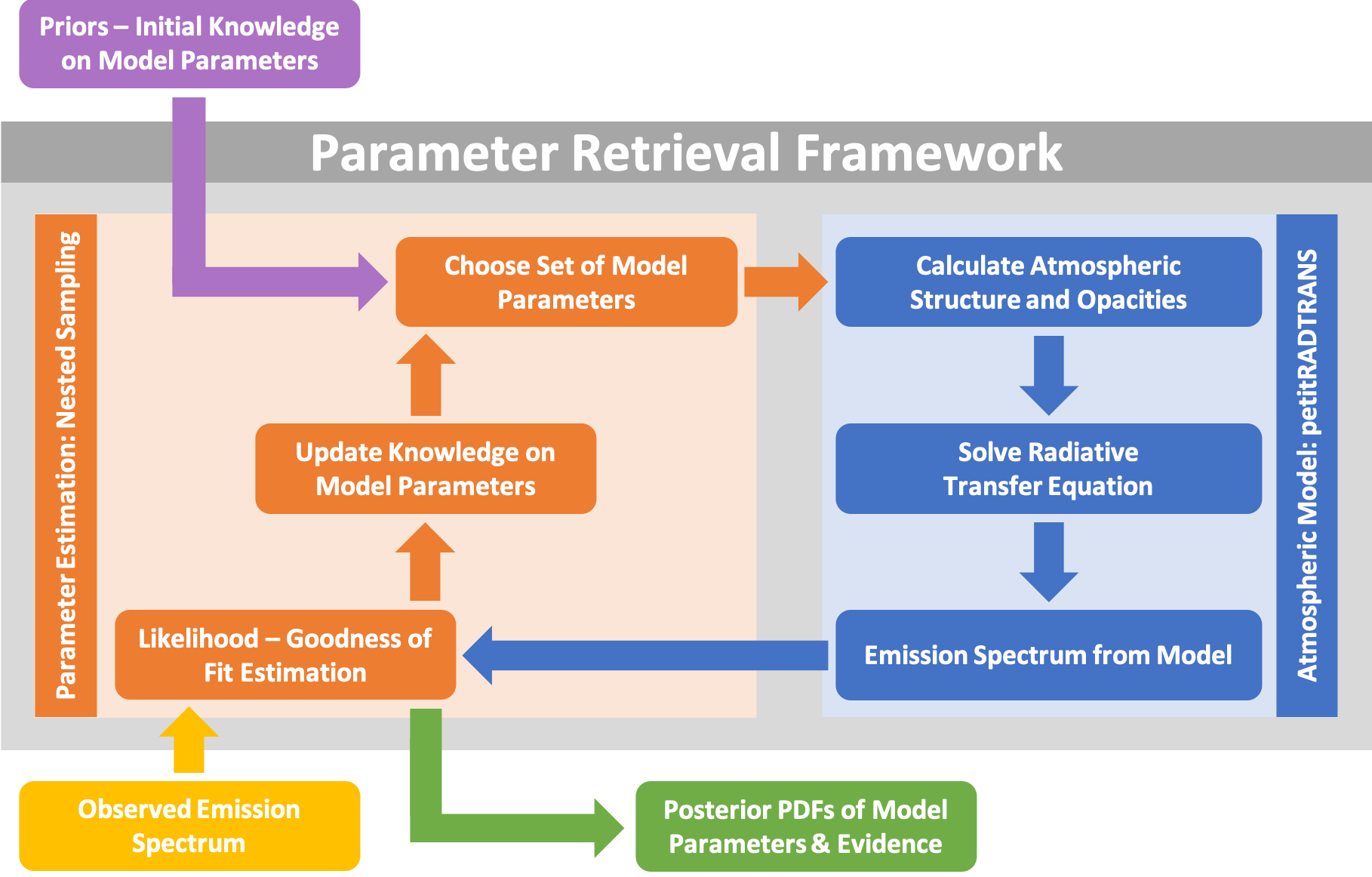 Priors – Initial Knowledge on Model Parameters

Parameter Retrieval Framework

Parameter Estimation: Nested Sampling

Choose Set of Model Parameters

Update Knowledge on Model Parameters

Likelihood – Goodness of Fit Estimation

Calculate Atmospheric Structure and Opacities

Solve Radiative Transfer Equation

Emission Spectrum from Model

Atmospheric Model: petitRADTRANS

Observed Emission Spectrum

Posterior PDFs of Model Parameters & Evidence